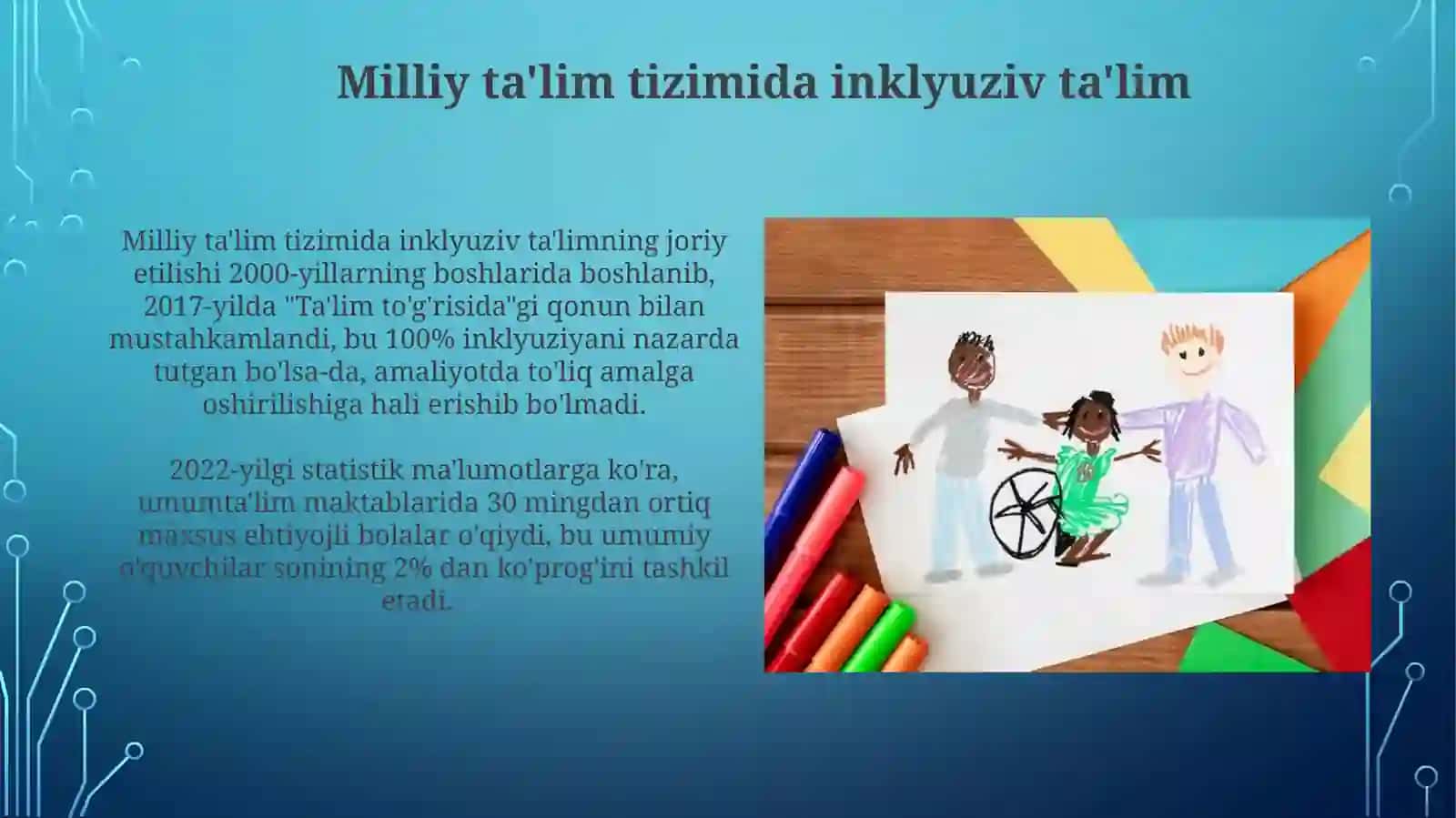 Milliy ta'lim tizimida inklyuziv ta'lim

Milliy ta'lim tizimida inklyuziv ta'limning joriy etilishi 2000-yillarning boshlarida boshlanib, 2017-yilda "Ta'lim to'g'risida"gi qonun bilan mustahkamlandi, bu 100% inklyuziyani nazarda tutgan bo'lsa-da, amaliyotda to'liq amalga oshirilishiga hali erishib bo'lmadi.

2022-yilgi statistik ma'lumotlarga ko'ra, umumta'lim maktablarida 30 mingdan ortiq maxsus ehtiyojli bolalar o'qiydi, bu umumiy o'quvchilar sonining 2% dan ko'prog'ini tashkil etadi.